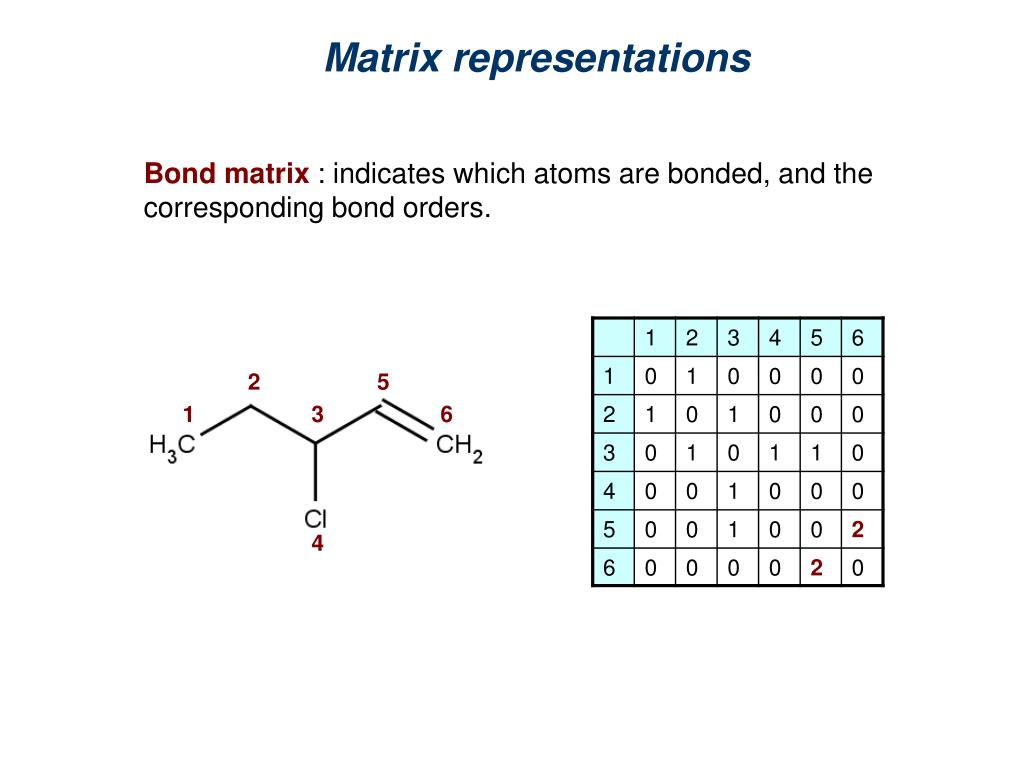 Matrix representations

Bond matrix : indicates which atoms are bonded, and the corresponding bond orders.

2 5
1 3 6
$H_3C$ $CH_2$
Cl
4

| | 1 | 2 | 3 | 4 | 5 | 6 |
|---|---|---|---|---|---|---|
| 1 | 0 | 1 | 0 | 0 | 0 | 0 |
| 2 | 1 | 0 | 1 | 0 | 0 | 0 |
| 3 | 0 | 1 | 0 | 1 | 1 | 0 |
| 4 | 0 | 0 | 1 | 0 | 0 | 0 |
| 5 | 0 | 0 | 1 | 0 | 0 | 2 |
| 6 | 0 | 0 | 0 | 0 | 2 | 0 |